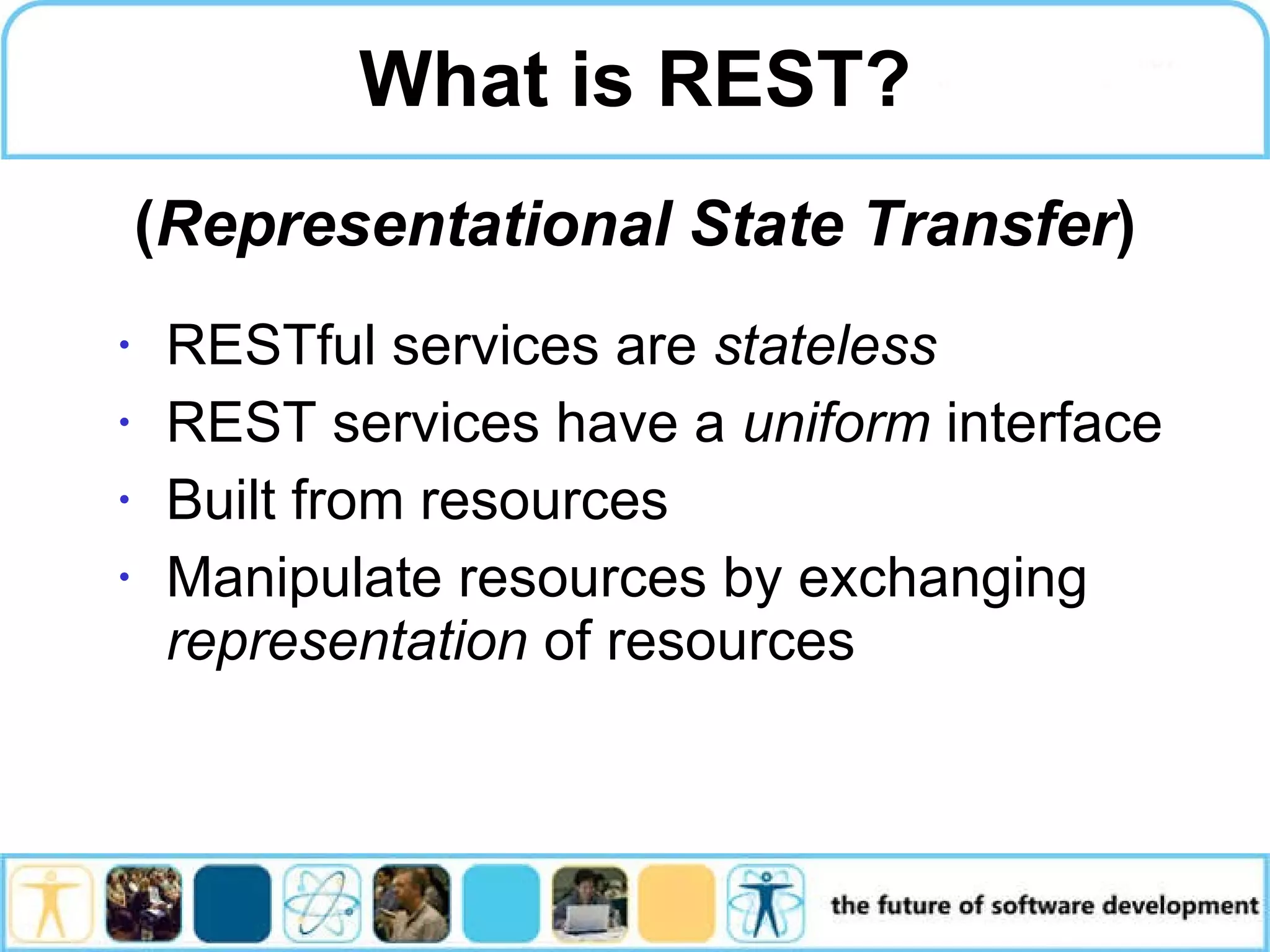 What is REST?

(Representational State Transfer)

• RESTful services are stateless
• REST services have a uniform interface
• Built from resources
• Manipulate resources by exchanging representation of resources

the future of software development